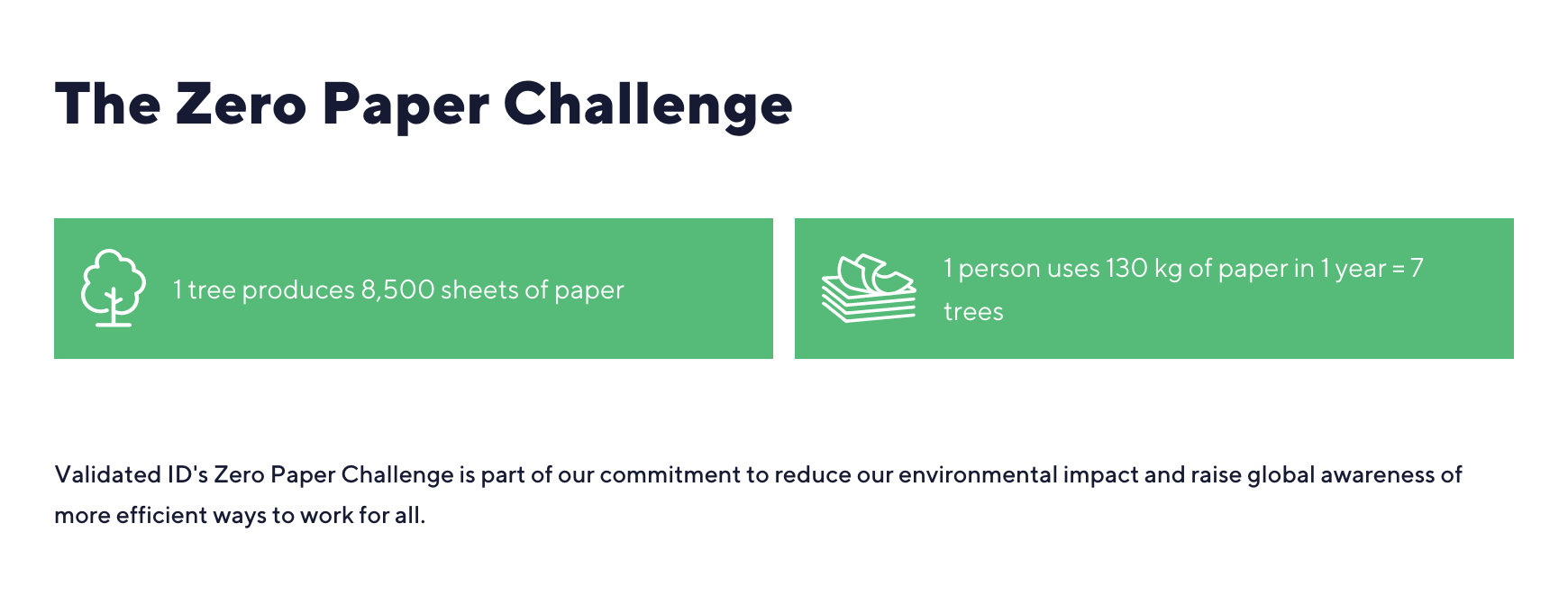 The Zero Paper Challenge

1 tree produces 8,500 sheets of paper

1 person uses 130 kg of paper in 1 year = 7 trees

Validated ID's Zero Paper Challenge is part of our commitment to reduce our environmental impact and raise global awareness of more efficient ways to work for all.